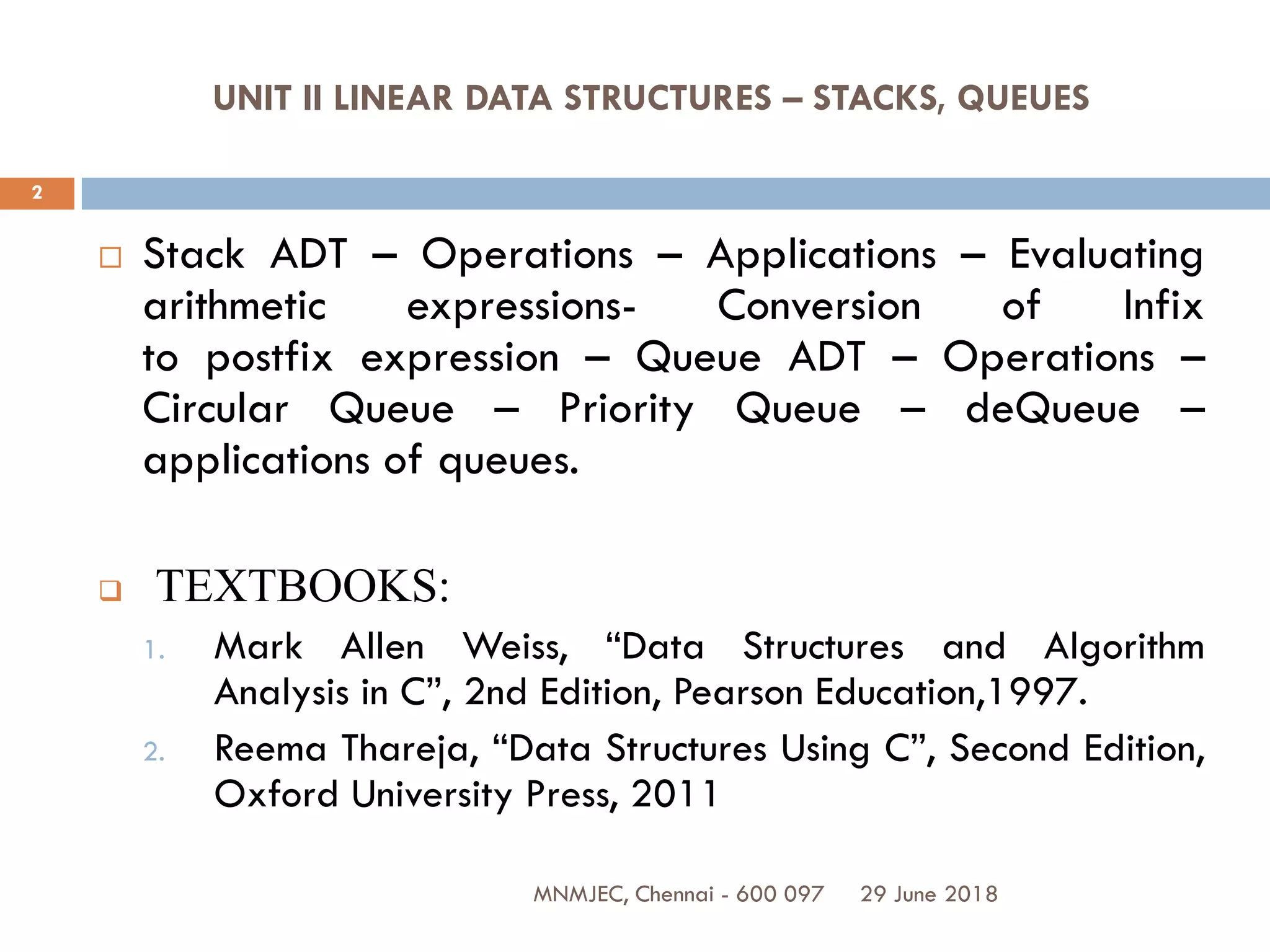 UNIT II LINEAR DATA STRUCTURES – STACKS, QUEUES

2

Stack ADT – Operations – Applications – Evaluating arithmetic expressions- Conversion of Infix to postfix expression – Queue ADT – Operations – Circular Queue – Priority Queue – deQueue – applications of queues.

TEXTBOOKS:

1. Mark Allen Weiss, “Data Structures and Algorithm Analysis in C”, 2nd Edition, Pearson Education,1997.
2. Reema Thareja, “Data Structures Using C”, Second Edition, Oxford University Press, 2011

MNMJEC, Chennai - 600 097 29 June 2018